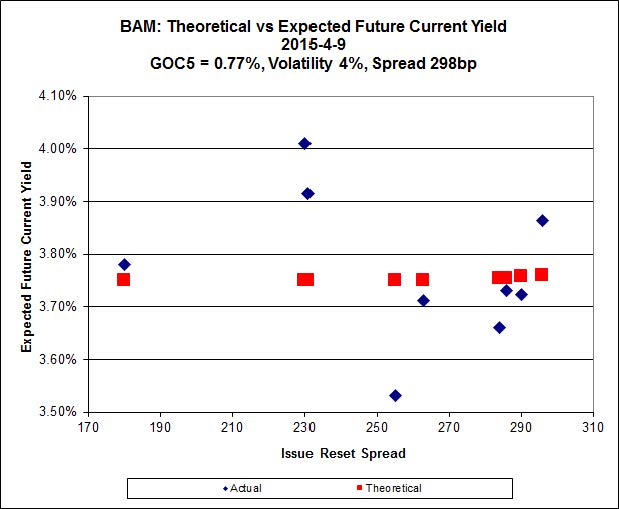 BAM: Theoretical vs Expected Future Current Yield
2015-4-9
GOC5 = 0.77%, Volatility 4%, Spread 298bp

Expected Future Current Yield

4.10%
4.00%
3.90%
3.80%
3.70%
3.60%
3.50%

170 190 210 230 250 270 290 310

Issue Reset Spread

Actual Theoretical